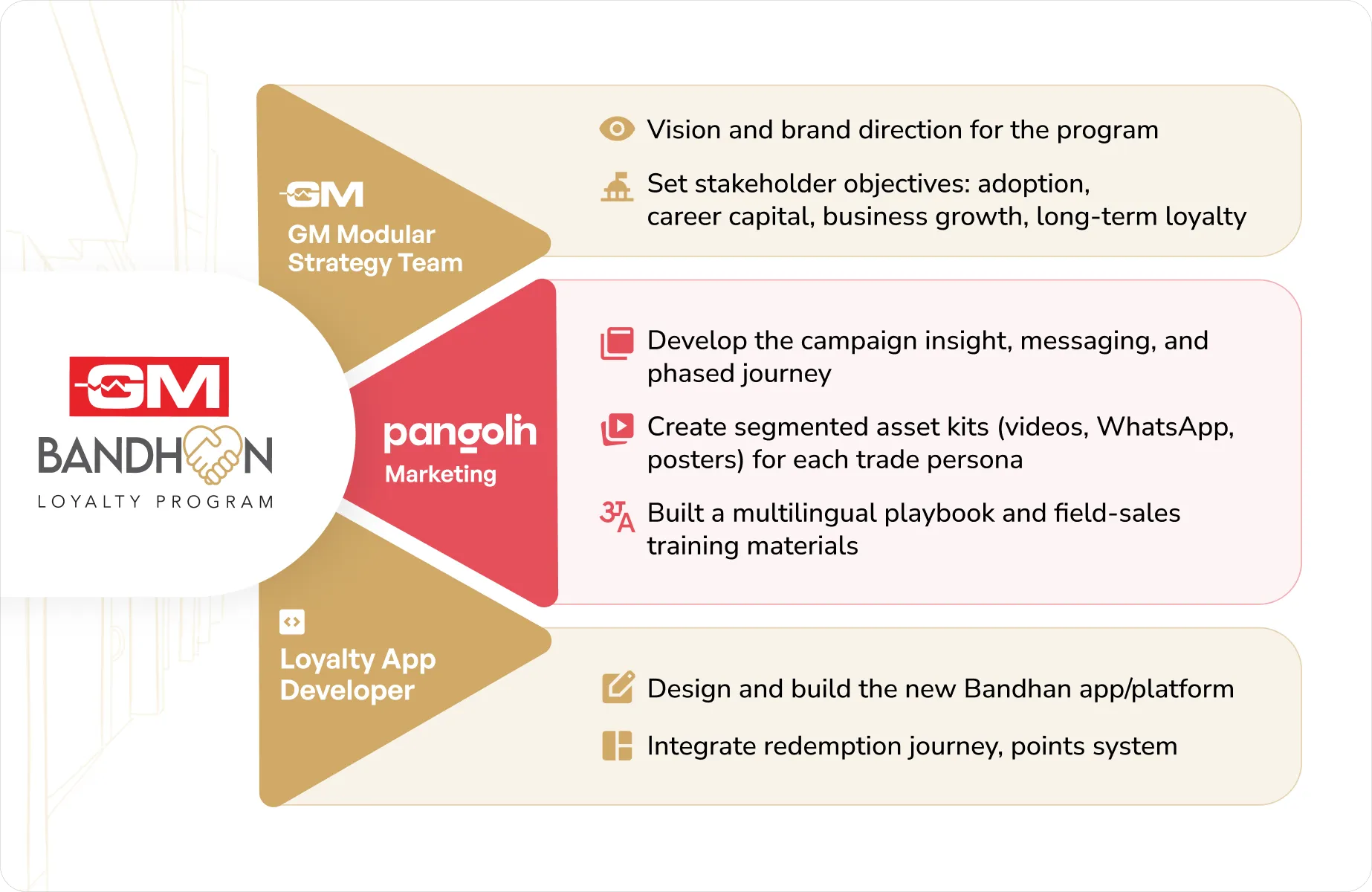 GM
BANDHAN
LOYALTY PROGRAM

GM
GM Modular Strategy Team

Vision and brand direction for the program

Set stakeholder objectives: adoption, career capital, business growth, long-term loyalty

pangolin
Marketing

Develop the campaign insight, messaging, and phased journey

Create segmented asset kits (videos, WhatsApp, posters) for each trade persona

Built a multilingual playbook and field-sales training materials

Loyalty App Developer

Design and build the new Bandhan app/platform

Integrate redemption journey, points system